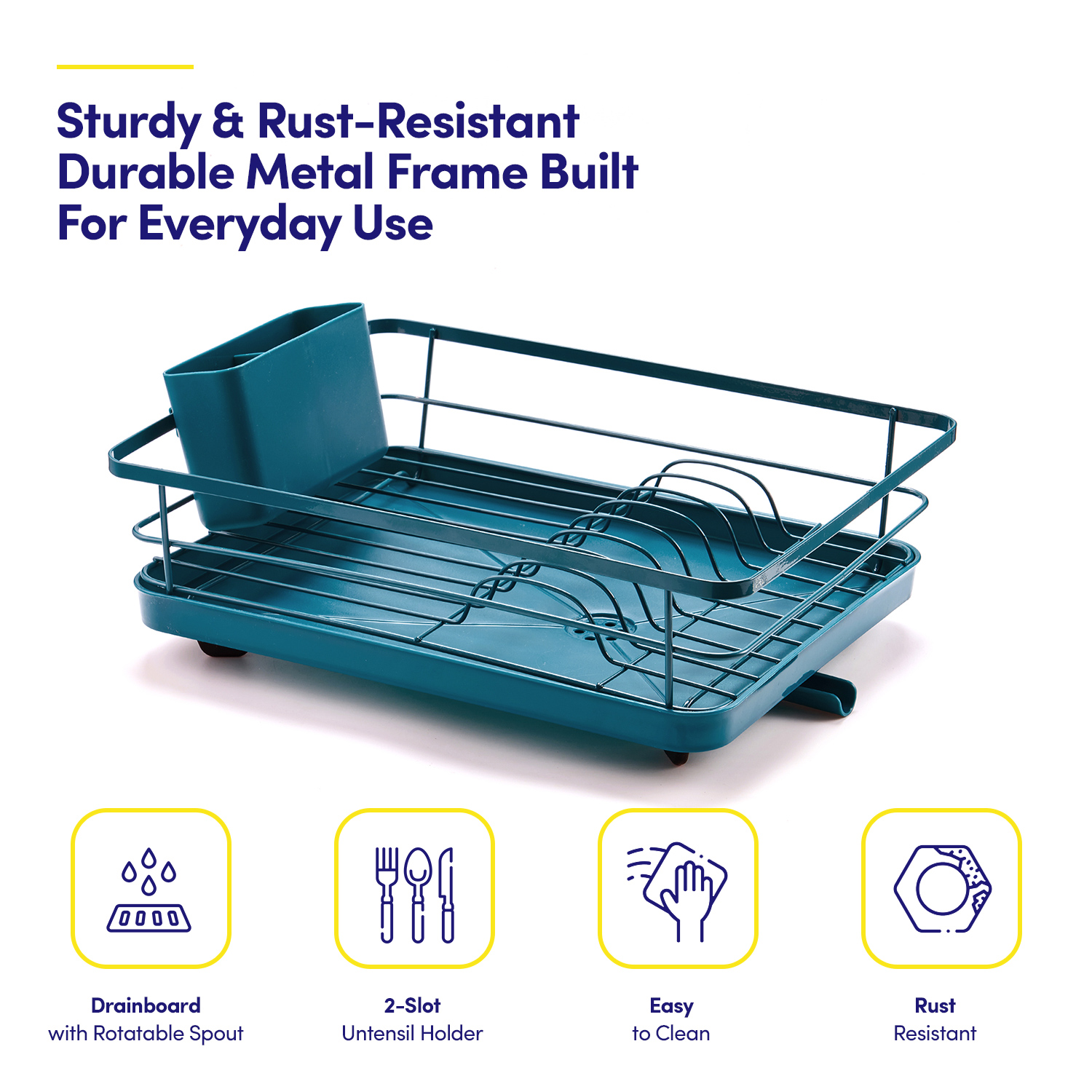 Sturdy & Rust-Resistant Durable Metal Frame Built For Everyday Use

Drainboard
with Rotatable Spout

2-Slot
Untensil Holder

Easy
to Clean

Rust
Resistant